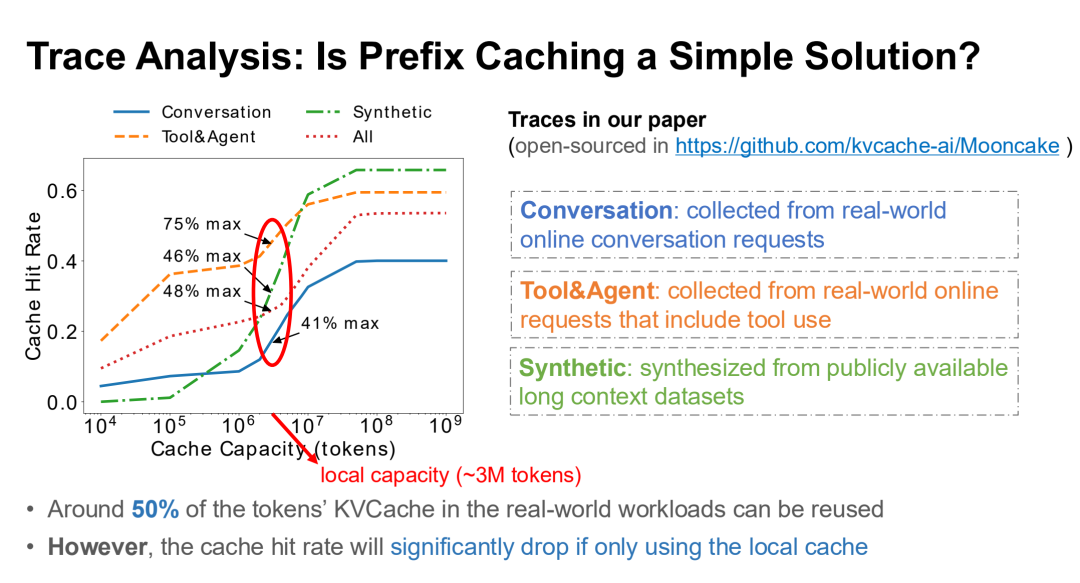 Trace Analysis: Is Prefix Caching a Simple Solution?

Conversation
Tool&Agent
Synthetic
All

Cache Hit Rate

0.6
0.4
0.2
0.0

75% max
46% max
48% max
41% max

$10^4$ $10^5$ $10^6$ $10^7$ $10^8$ $10^9$

Cache Capacity (tokens)

local capacity (~3M tokens)

Traces in our paper
(open-sourced in https://github.com/kvcache-ai/Mooncake )

Conversation: collected from real-world online conversation requests

Tool&Agent: collected from real-world online requests that include tool use

Synthetic: synthesized from publicly available long context datasets

• Around 50% of the tokens' KVCache in the real-world workloads can be reused

• However, the cache hit rate will significantly drop if only using the local cache